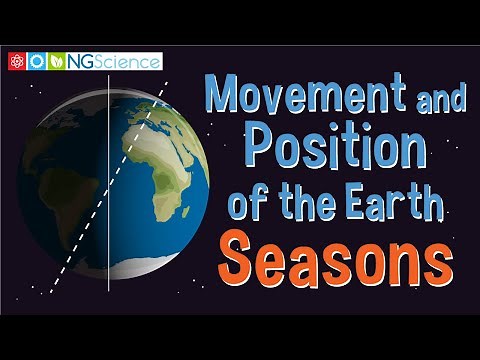 NGScience

Movement and Position of the Earth

Seasons